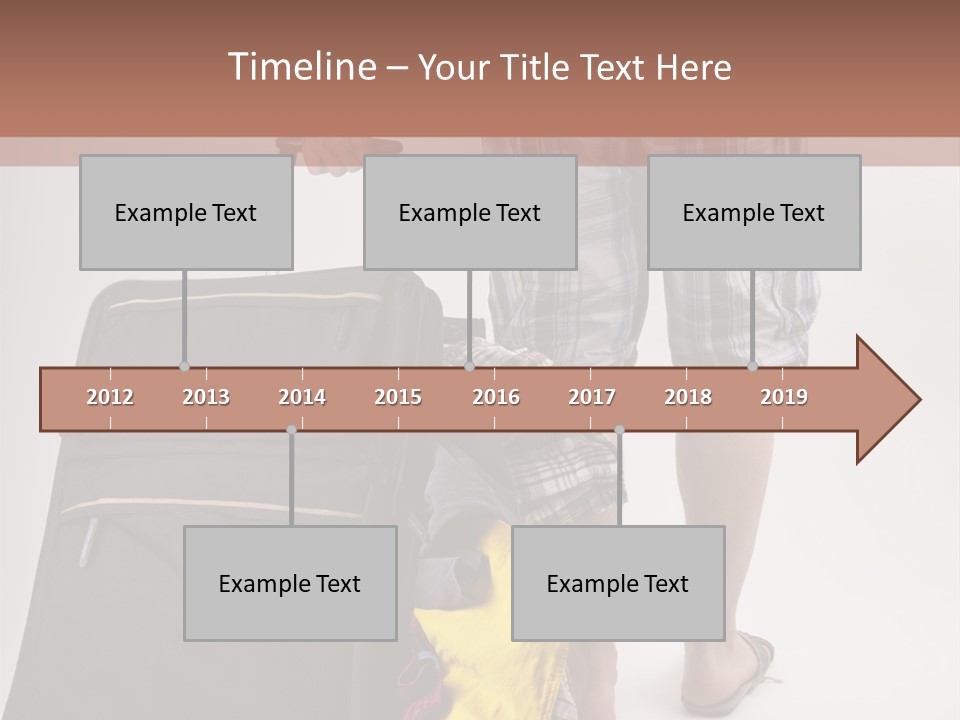 Timeline – Your Title Text Here

Example Text

Example Text

Example Text

2012 2013 2014 2015 2016 2017 2018 2019

Example Text

Example Text